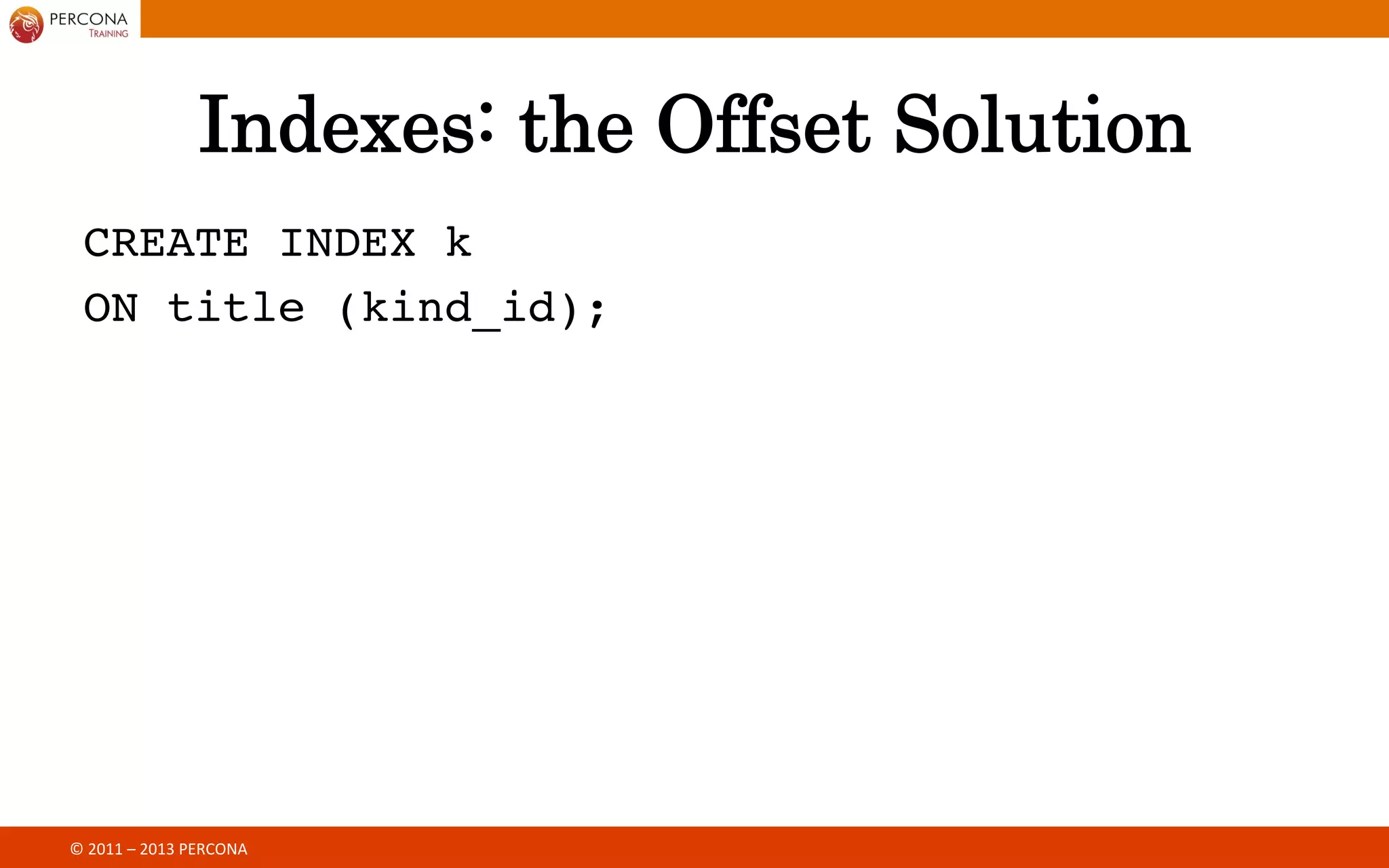 PERCONA
TRAINING

Indexes: the Offset Solution

CREATE INDEX k
ON title (kind_id);

© 2011 – 2013 PERCONA